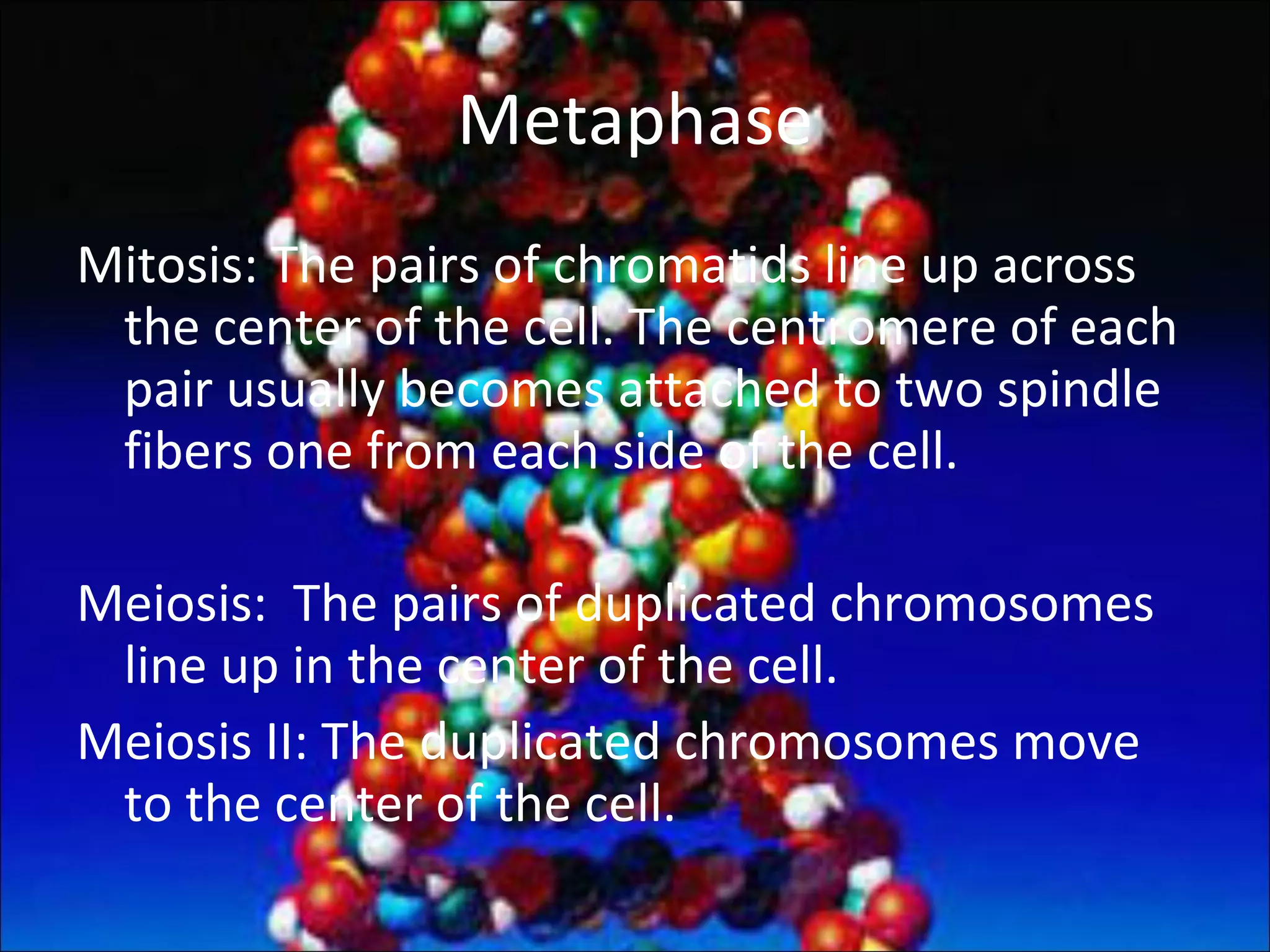 Metaphase

Mitosis: The pairs of chromatids line up across the center of the cell. The centromere of each pair usually becomes attached to two spindle fibers one from each side of the cell.

Meiosis:  The pairs of duplicated chromosomes line up in the center of the cell.

Meiosis II: The duplicated chromosomes move to the center of the cell.